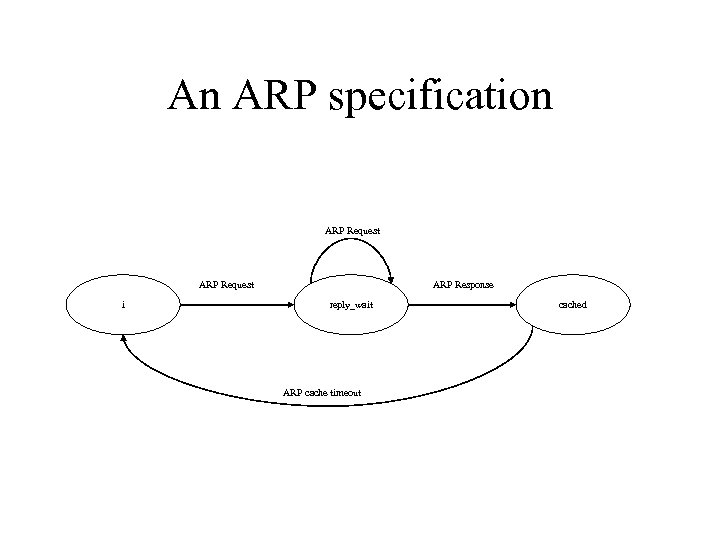 An ARP specification

ARP Request

ARP Request

ARP Response

i

reply_wait

cached

ARP cache timeout